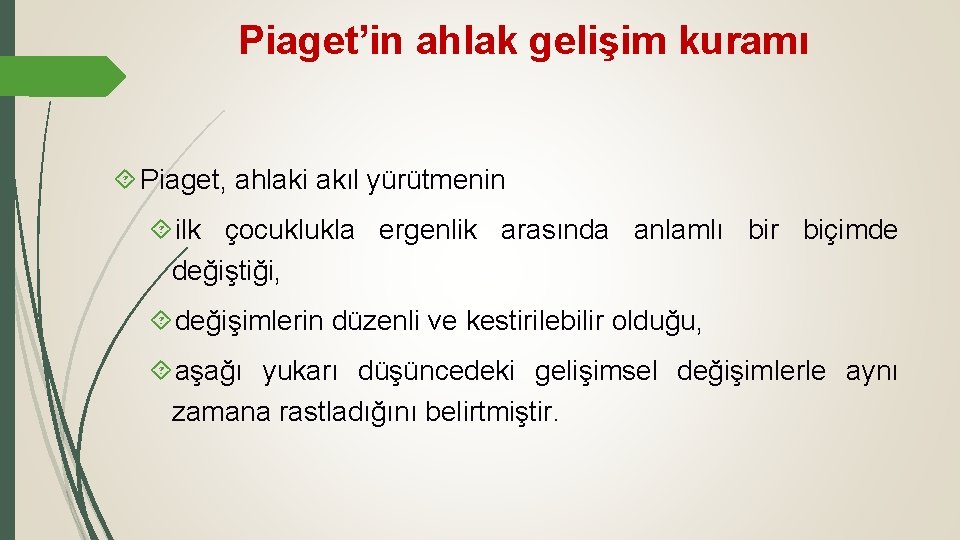 Piaget’in ahlak gelişim kuramı

Piaget, ahlaki akıl yürütmenin

ilk çocuklukla ergenlik arasında anlamlı bir biçimde değiştiği,

değişimlerin düzenli ve kestirilebilir olduğu,

aşağı yukarı düşüncedeki gelişimsel değişimlerle aynı zamana rastladığını belirtmiştir.